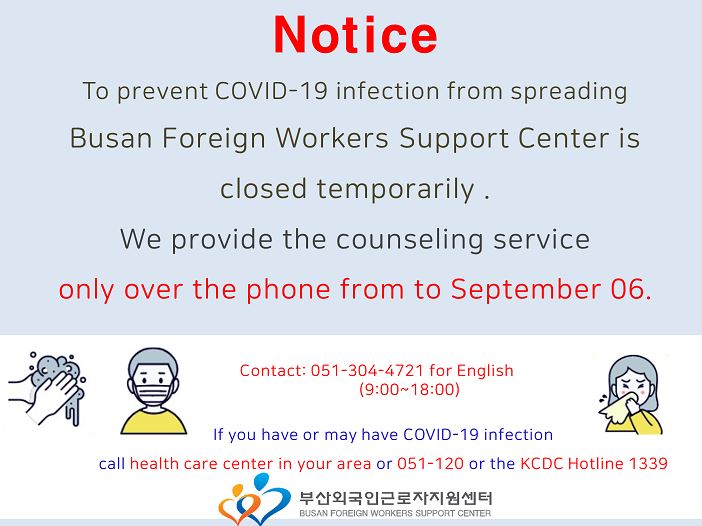 Notice

To prevent COVID-19 infection from spreading Busan Foreign Workers Support Center is closed temporarily .

We provide the counseling service only over the phone from to September 06.

Contact: 051-304-4721 for English (9:00~18:00)

If you have or may have COVID-19 infection

call health care center in your area or 051-120 or the KCDC Hotline 1339

부산외국인근로자지원센터
BUSAN FOREIGN WORKERS SUPPORT CENTER